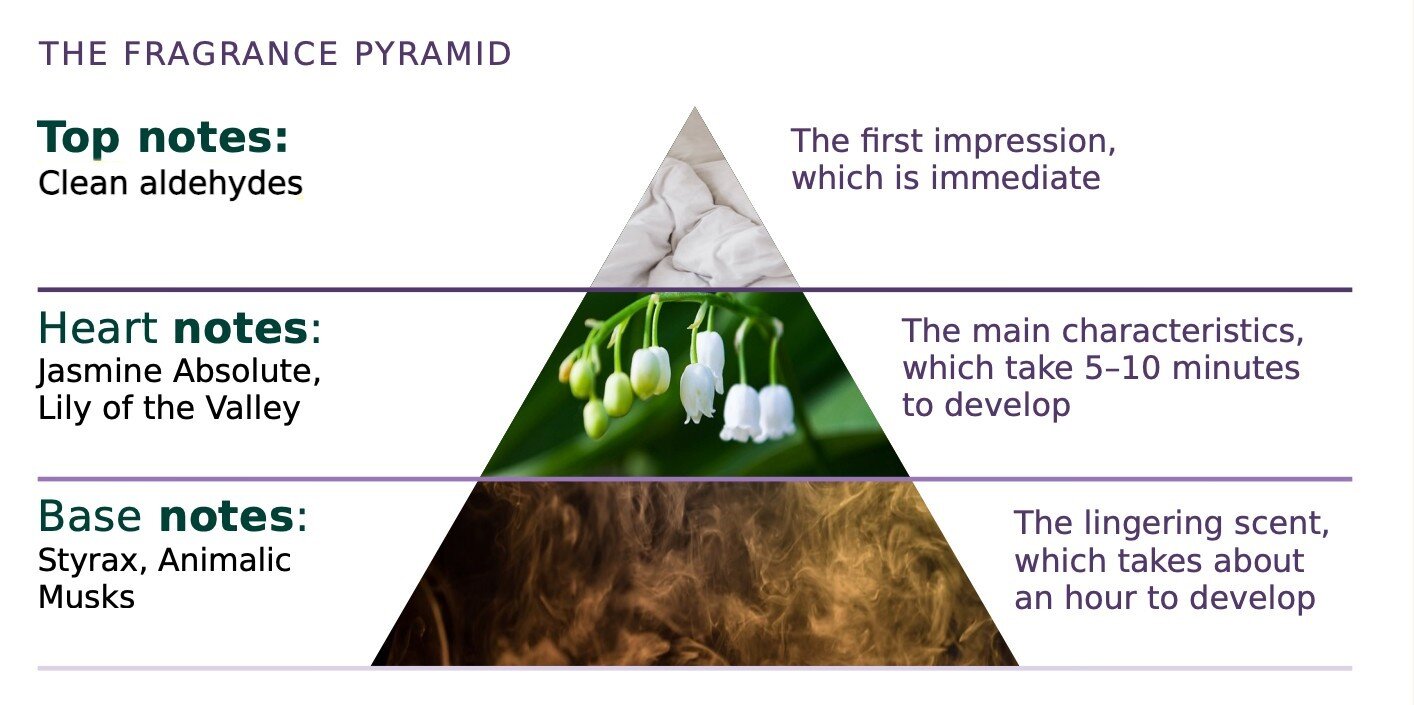 THE FRAGRANCE PYRAMID

Top notes:
Clean aldehydes

The first impression, which is immediate

Heart notes:
Jasmine Absolute, Lily of the Valley

The main characteristics, which take 5–10 minutes to develop

Base notes:
Styrax, Animalic Musks

The lingering scent, which takes about an hour to develop